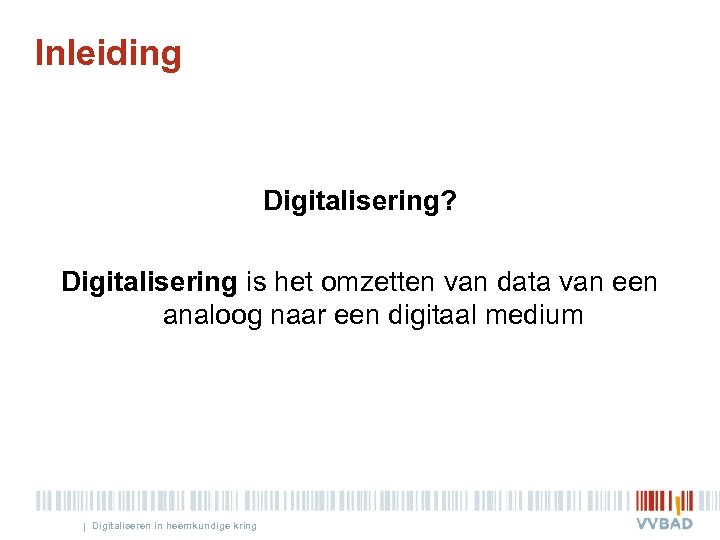 Inleiding

Digitalisering?

Digitalisering is het omzetten van data van een analoog naar een digitaal medium

| Digitaliseren in heemkundige kring

VVBAD